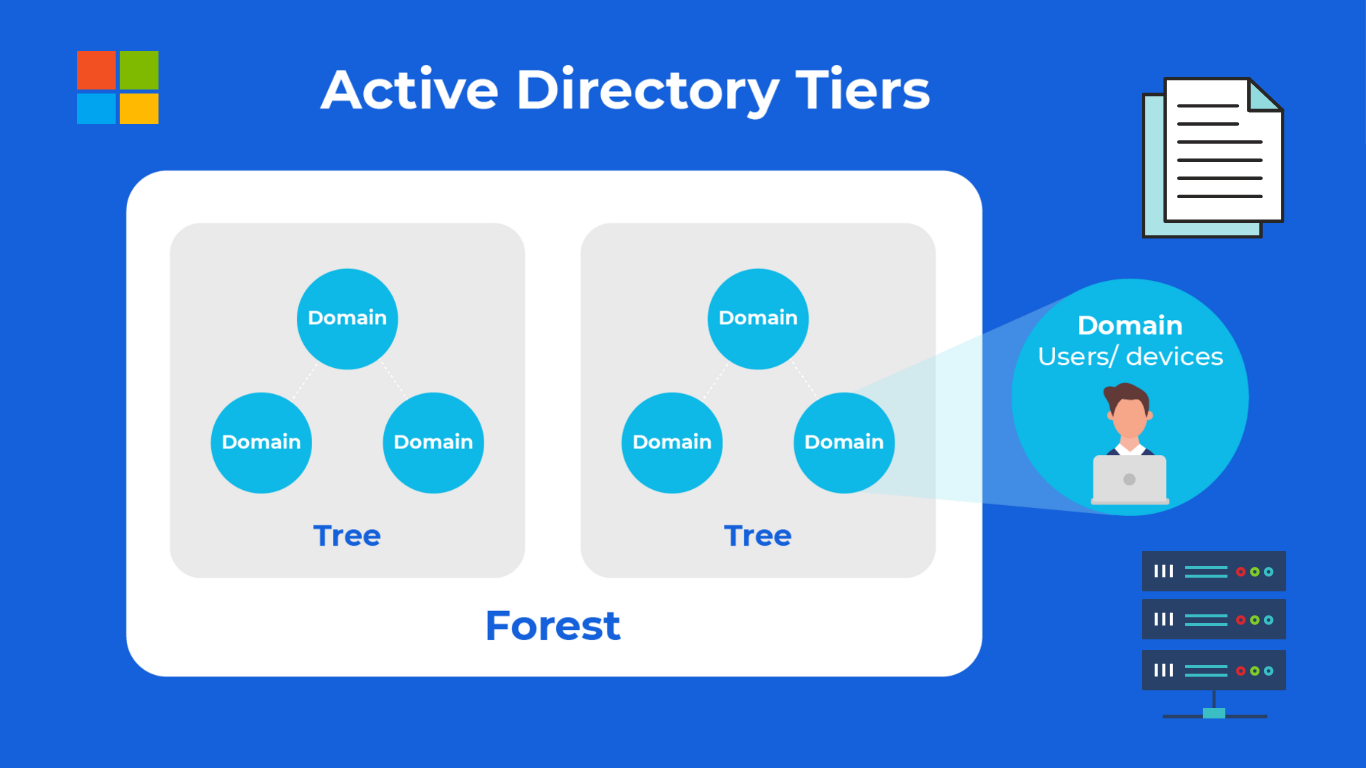 Active Directory Tiers

Domain

Domain

Domain

Tree

Domain

Domain

Domain

Tree

Forest

Domain
Users/ devices